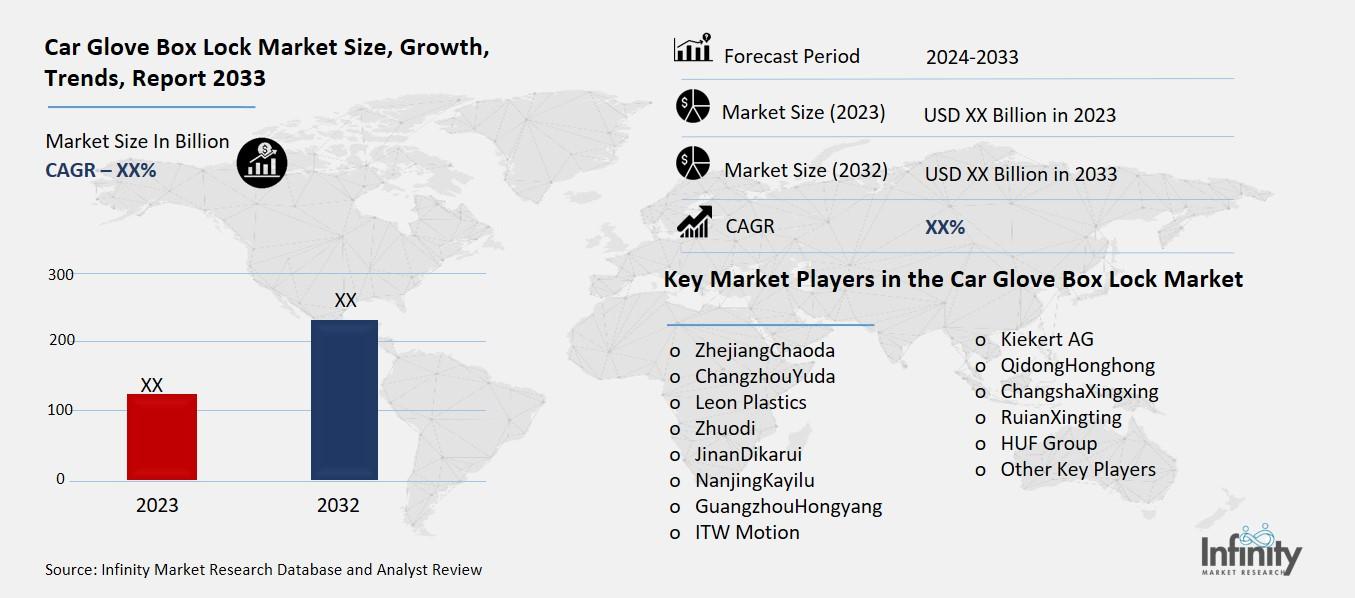 Car Glove Box Lock Market Size, Growth, Trends, Report 2033

Market Size In Billion
CAGR – XX%

300
200
100
0
XX
XX
2023
2032

Source: Infinity Market Research Database and Analyst Review

Forecast Period 2024-2033
Market Size (2023) USD XX Billion in 2023
Market Size (2032) USD XX Billion in 2033
CAGR XX%

Key Market Players in the Car Glove Box Lock Market

o ZhejiangChaoda
o ChangzhouYuda
o Leon Plastics
o Zhuodi
o JinanDikarui
o NanjingKayilu
o GuangzhouHongyang
o ITW Motion

o Kiekert AG
o QidongHonghong
o ChangshaXingxing
o RuianXingting
o HUF Group
o Other Key Players

Infinity
MARKET RESEARCH